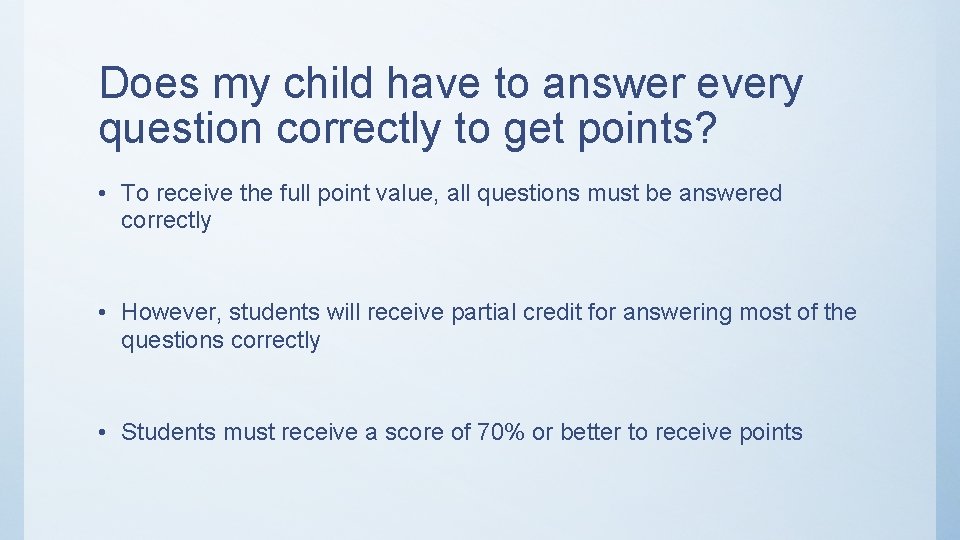 Does my child have to answer every question correctly to get points?

• To receive the full point value, all questions must be answered correctly

• However, students will receive partial credit for answering most of the questions correctly

• Students must receive a score of 70% or better to receive points